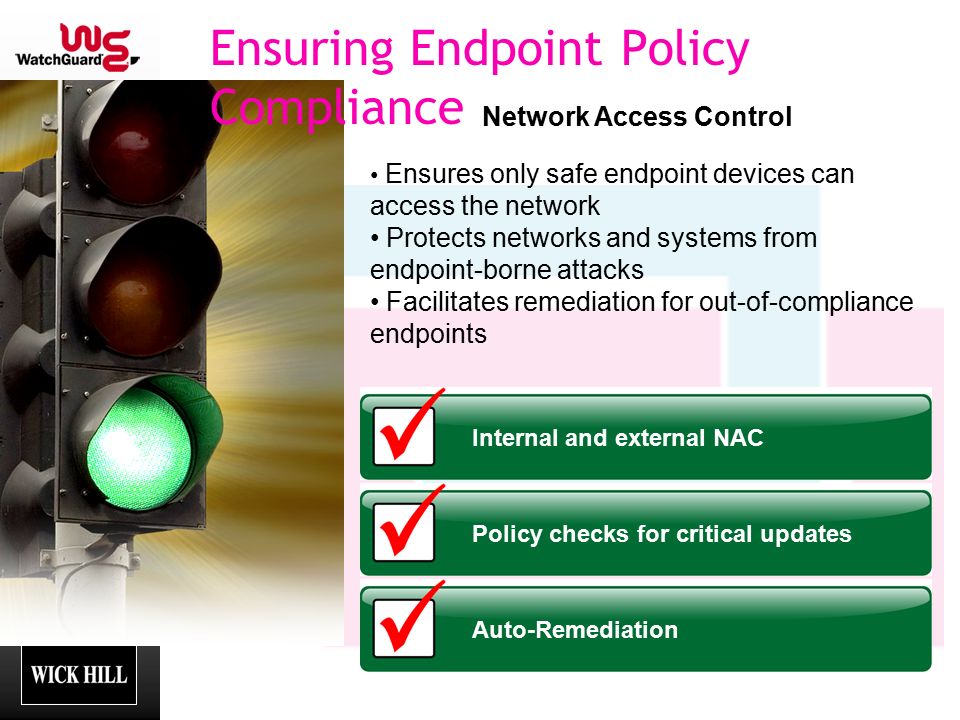 WatchGuard

Ensuring Endpoint Policy Compliance

Network Access Control

• Ensures only safe endpoint devices can access the network
• Protects networks and systems from endpoint-borne attacks
• Facilitates remediation for out-of-compliance endpoints

Internal and external NAC

Policy checks for critical updates

Auto-Remediation

WICK HILL